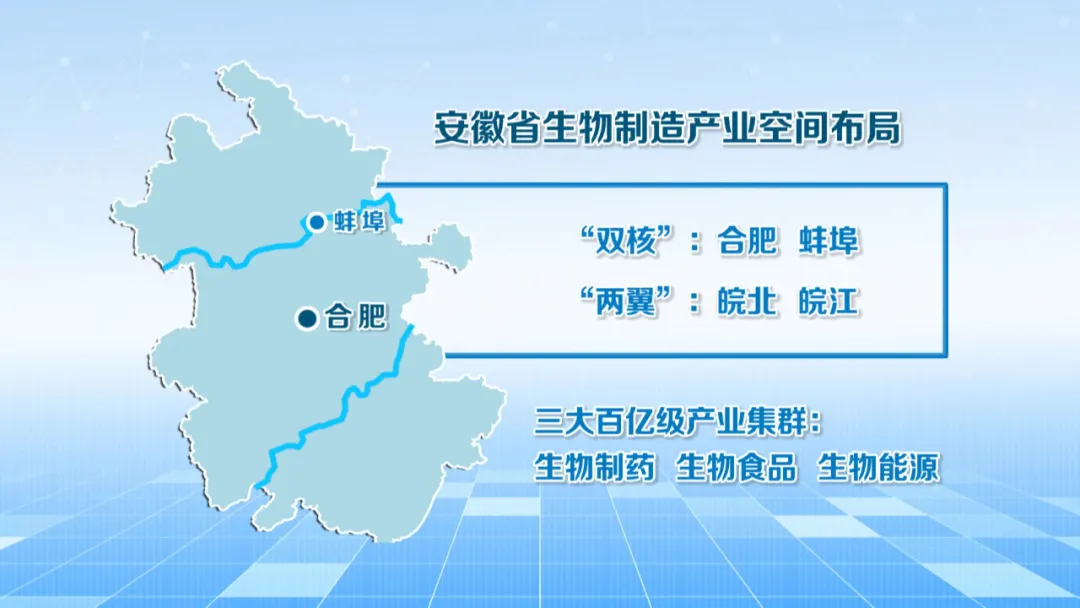 安徽省生物制造产业空间布局

蚌埠

合肥

“双核”：合肥 蚌埠

“两翼”：皖北 皖江

三大百亿级产业集群：

生物制药 生物食品 生物能源